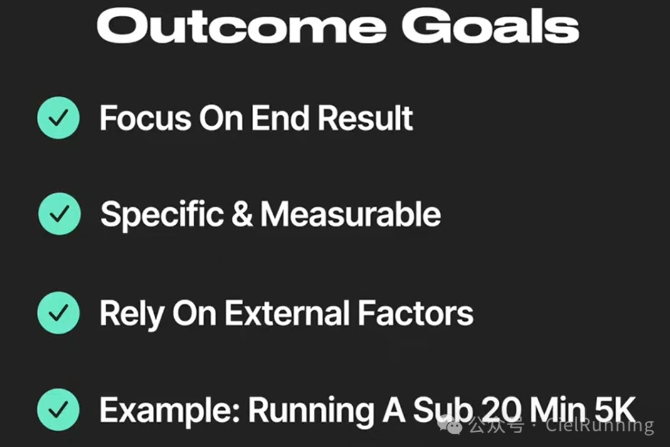 Outcome Goals

Focus On End Result

Specific & Measurable

Rely On External Factors

Example: Running A Sub 20 Min 5K

公众号 · CielRunning